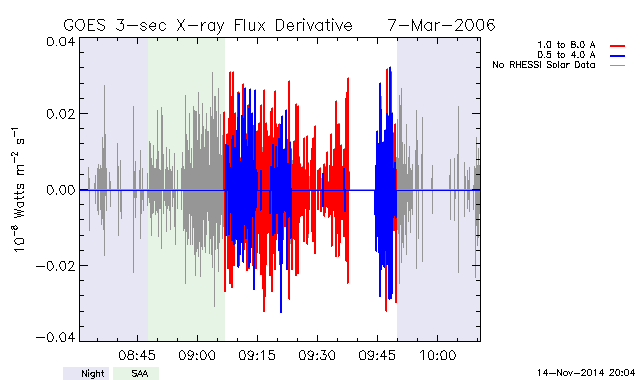 GOES 3-sec X-ray Flux Derivative 7-Mar-2006

1.0 to 8.0 A
0.5 to 4.0 A
No RHESSI Solar Data

$10^{-8}$ Watts $m^{-2}$ $s^{-1}$

0.04
0.02
0.00
−0.02
−0.04

08:45
09:00
09:15
09:30
09:45
10:00

Night
SAA

14-Nov-2014 20:04